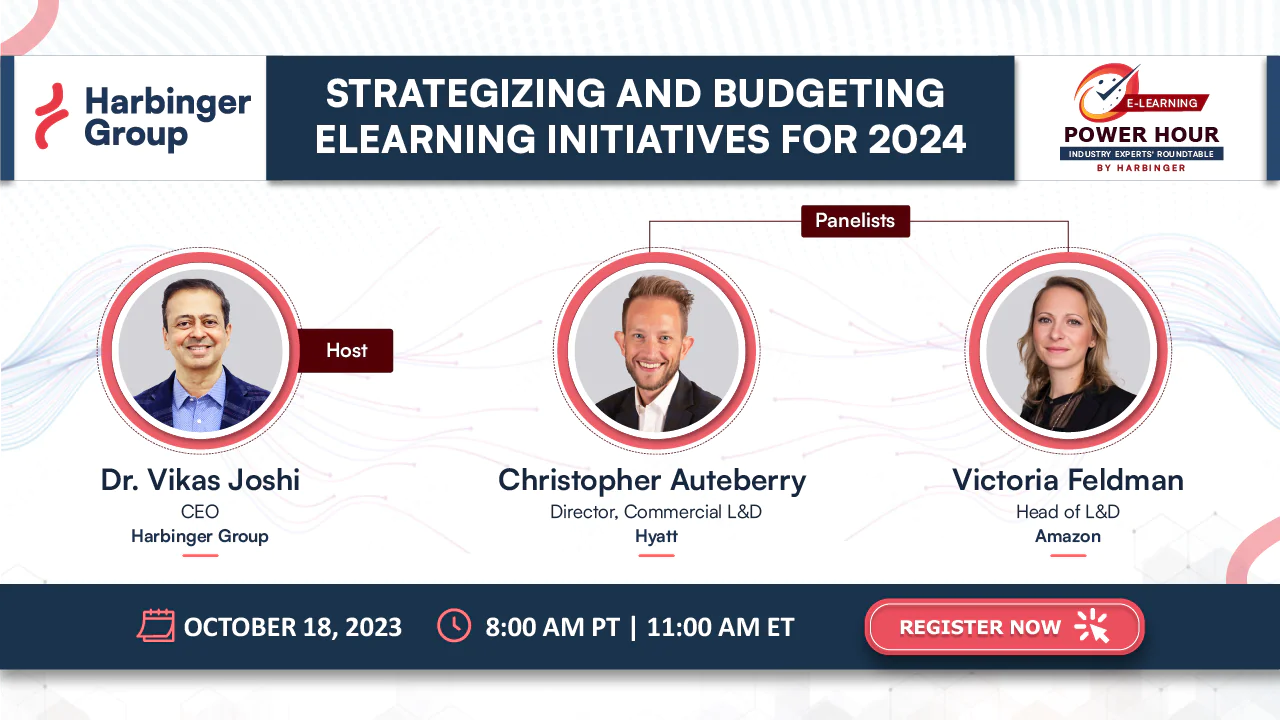 Harbinger Group

STRATEGIZING AND BUDGETING ELEARNING INITIATIVES FOR 2024

E-LEARNING
POWER HOUR
INDUSTRY EXPERTS' ROUNDTABLE
BY HARBINGER

Panelists

Host

Dr. Vikas Joshi
CEO
Harbinger Group

Christopher Auteberry
Director, Commercial L&D
Hyatt

Victoria Feldman
Head of L&D
Amazon

OCTOBER 18, 2023

8:00 AM PT | 11:00 AM ET

REGISTER NOW